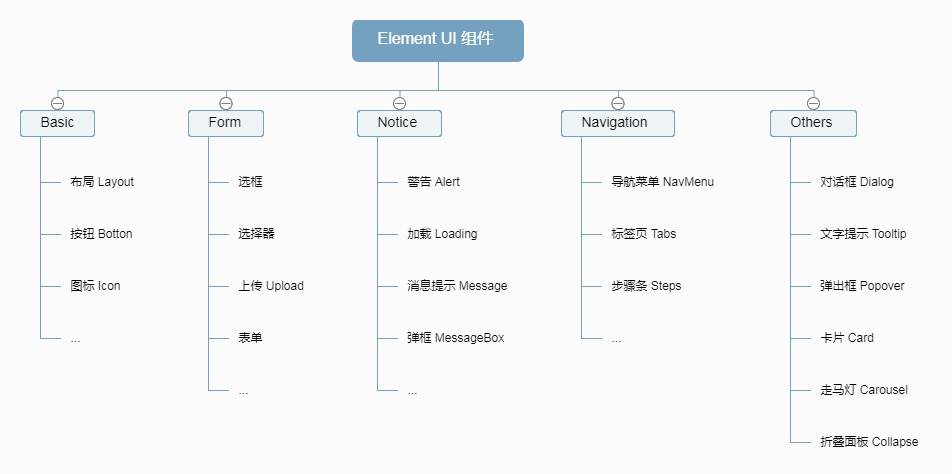 Element UI 组件

Basic

布局 Layout

按钮 Botton

图标 Icon

...

Form

选框

选择器

上传 Upload

表单

...

Notice

警告 Alert

加载 Loading

消息提示 Message

弹框 MessageBox

...

Navigation

导航菜单 NavMenu

标签页 Tabs

步骤条 Steps

...

Others

对话框 Dialog

文字提示 Tooltip

弹出框 Popover

卡片 Card

走马灯 Carousel

折叠面板 Collapse